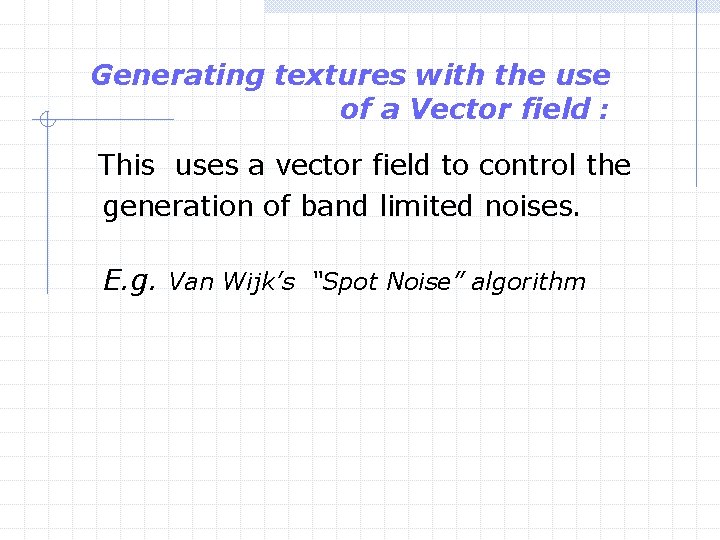 Generating textures with the use of a Vector field :

This uses a vector field to control the generation of band limited noises.

E.g. Van Wijk's "Spot Noise" algorithm